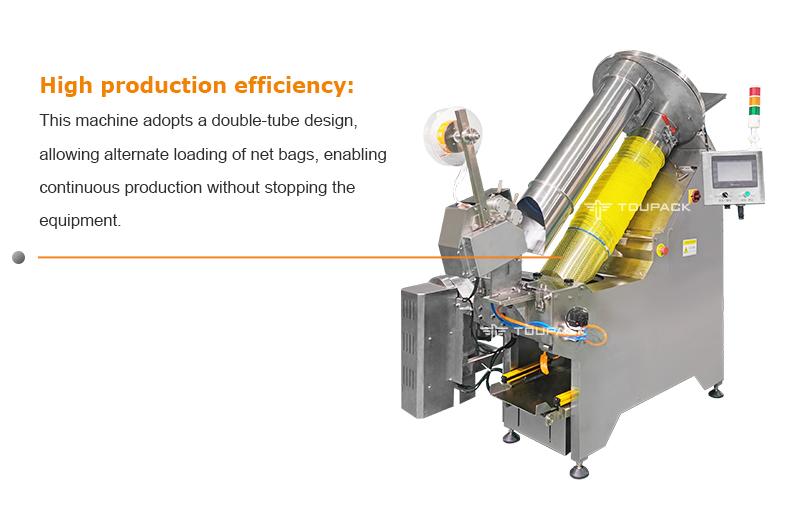 High production efficiency:

This machine adopts a double-tube design, allowing alternate loading of net bags, enabling continuous production without stopping the equipment.

TOUPACK

TOUPACK